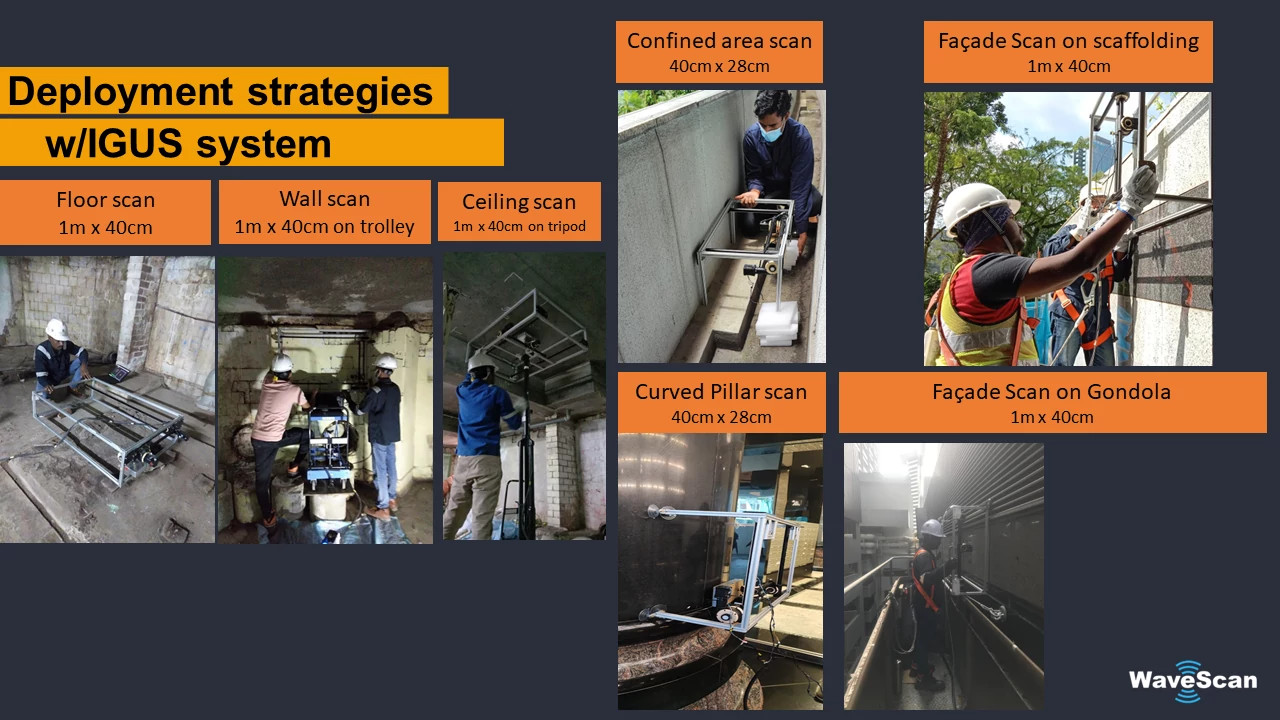 Deployment strategies
w/IGUS system

Floor scan
1m x 40cm

Wall scan
1m x 40cm on trolley

Ceiling scan
1m x 40cm on tripod

Confined area scan
40cm x 28cm

Façade Scan on scaffolding
1m x 40cm

Curved Pillar scan
40cm x 28cm

Façade Scan on Gondola
1m x 40cm

WaveScan